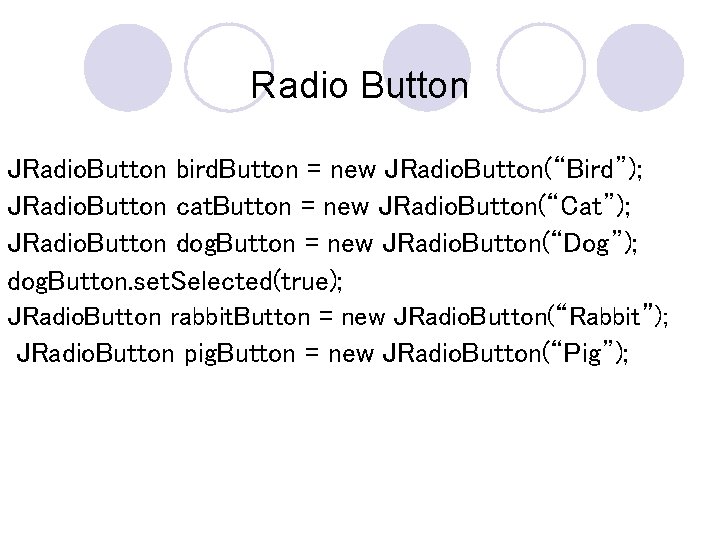 Radio Button

JRadioButton birdButton = new JRadioButton(“Bird”);
JRadioButton catButton = new JRadioButton(“Cat”);
JRadioButton dogButton = new JRadioButton(“Dog”);
dogButton.setSelected(true);
JRadioButton rabbitButton = new JRadioButton(“Rabbit”);
JRadioButton pigButton = new JRadioButton(“Pig”);